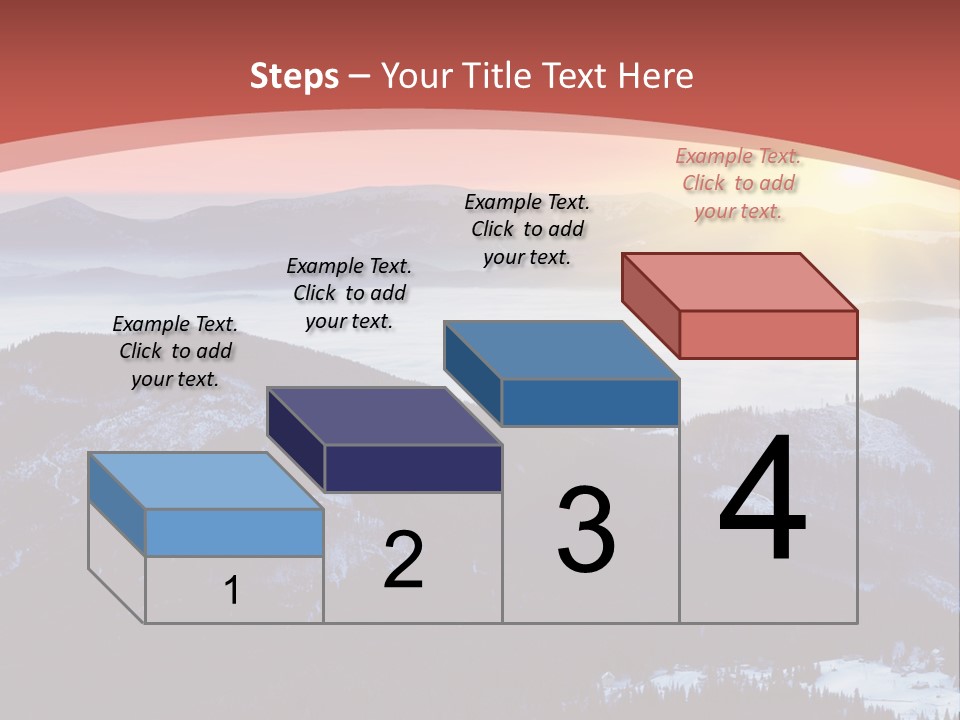 Steps – Your Title Text Here

Example Text. Click to add your text.

Example Text. Click to add your text.

Example Text. Click to add your text.

Example Text. Click to add your text.

1

2

3

4